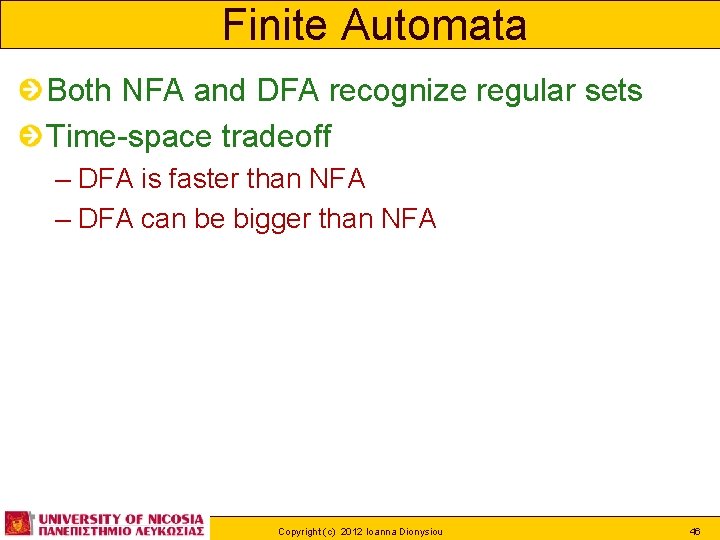 Finite Automata

Both NFA and DFA recognize regular sets

Time-space tradeoff

– DFA is faster than NFA

– DFA can be bigger than NFA

UNIVERSITY OF NICOSIA
ΠΑΝΕΠΙΣΤΗΜΙΟ ΛΕΥΚΩΣΙΑΣ

Copyright (c) 2012 Ioanna Dionysiou

46